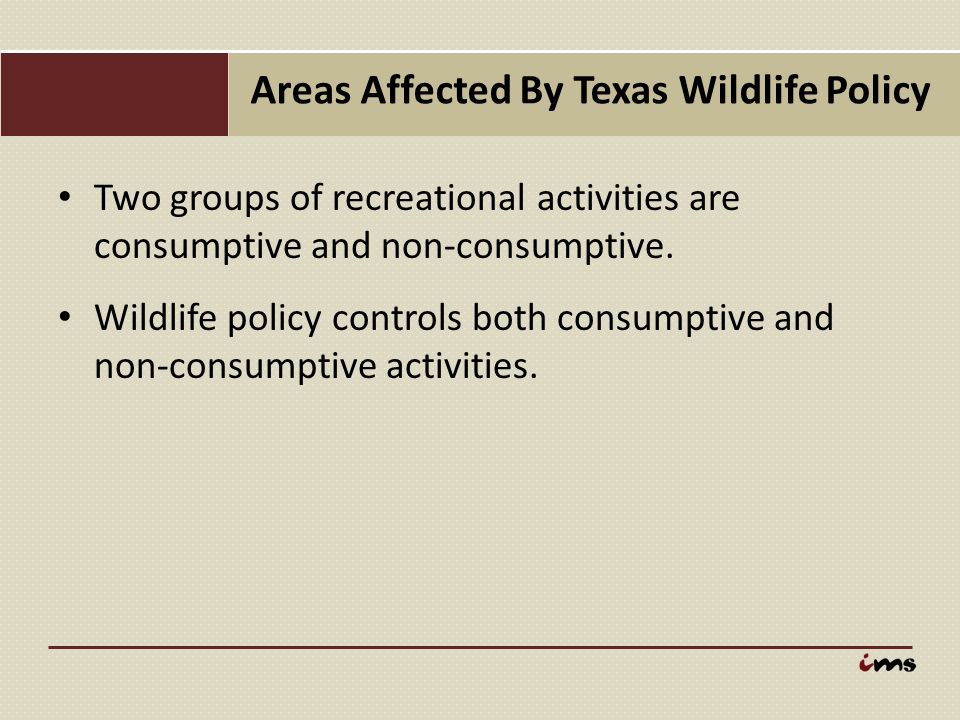 Areas Affected By Texas Wildlife Policy

• Two groups of recreational activities are consumptive and non-consumptive.

• Wildlife policy controls both consumptive and non-consumptive activities.

ims